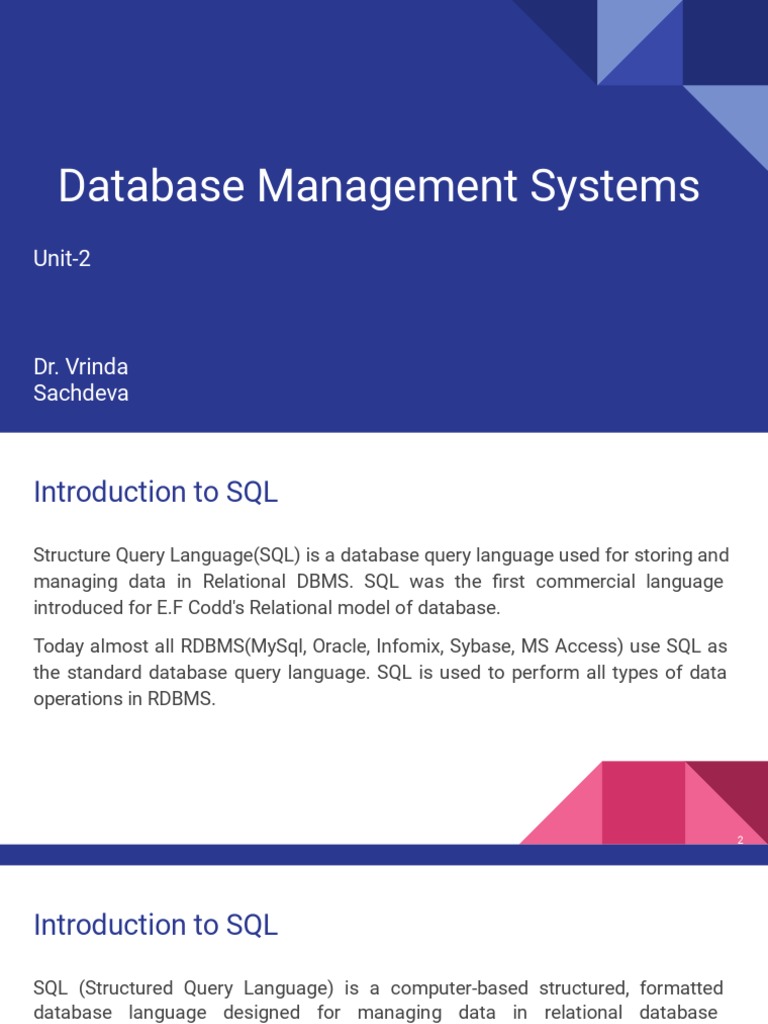 Database Management Systems

Unit-2

Dr. Vrinda Sachdeva

Introduction to SQL

Structure Query Language(SQL) is a database query language used for storing and managing data in Relational DBMS. SQL was the first commercial language introduced for E.F Codd's Relational model of database.

Today almost all RDBMS(MySql, Oracle, Infomix, Sybase, MS Access) use SQL as the standard database query language. SQL is used to perform all types of data operations in RDBMS.

2

Introduction to SQL

SQL (Structured Query Language) is a computer-based structured, formatted database language designed for managing data in relational database